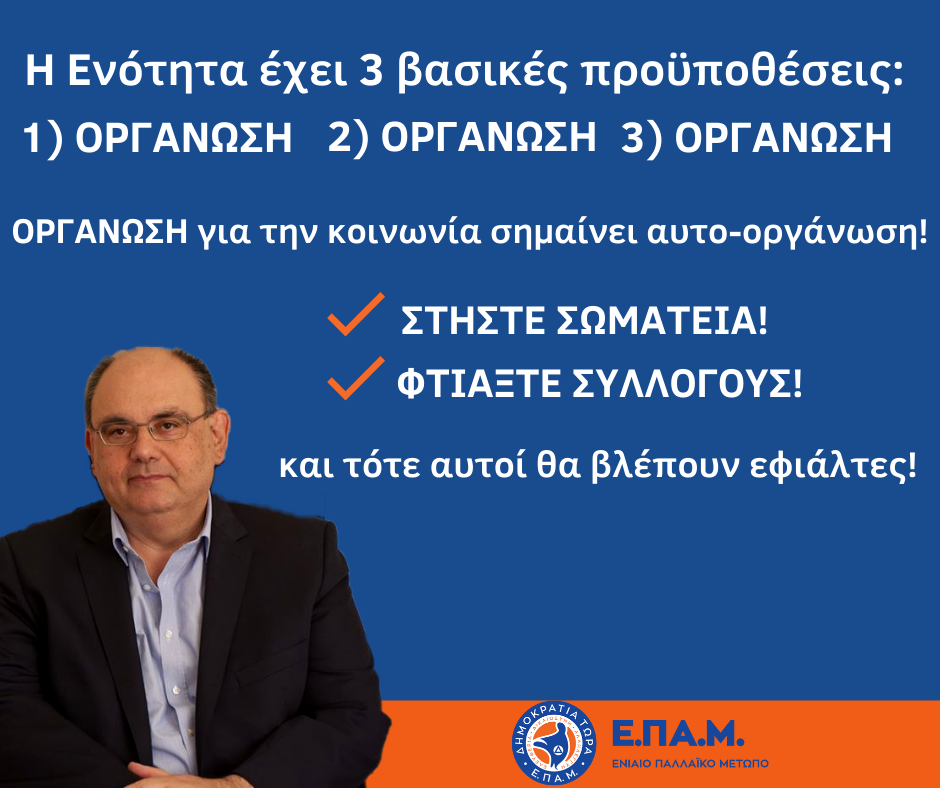 Η Ενότητα έχει 3 βασικές προϋποθέσεις:
1) ΟΡΓΑΝΩΣΗ 2) ΟΡΓΑΝΩΣΗ 3) ΟΡΓΑΝΩΣΗ

ΟΡΓΑΝΩΣΗ για την κοινωνία σημαίνει αυτο-οργάνωση!

ΣΤΗΣΤΕ ΣΩΜΑΤΕΙΑ!
ΦΤΙΑΞΤΕ ΣΥΛΛΟΓΟΥΣ!

και τότε αυτοί θα βλέπουν εφιάλτες!

ΔΗΜΟΚΡΑΤΙΑ ΤΩΡΑ
Ε.ΠΑ.Μ.

Ε.ΠΑ.Μ.
ΕΝΙΑΙΟ ΠΑΛΛΑΪΚΟ ΜΕΤΩΠΟ